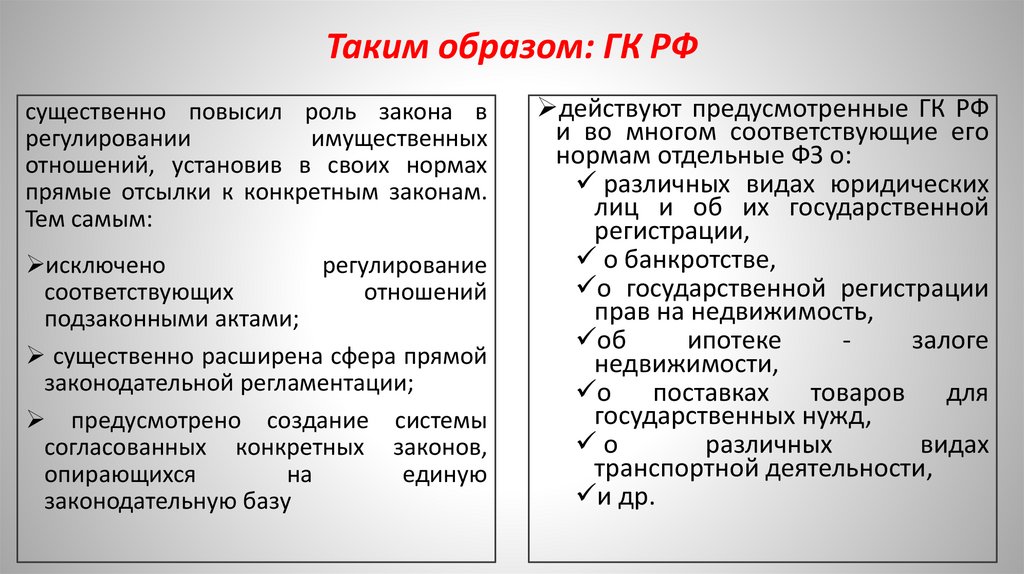 Таким образом: ГК РФ

существенно повысил роль закона в регулировании имущественных отношений, установив в своих нормах прямые отсылки к конкретным законам. Тем самым:

➢исключено регулирование соответствующих отношений подзаконными актами;

➢ существенно расширена сфера прямой законодательной регламентации;

➢ предусмотрено создание системы согласованных конкретных законов, опирающихся на единую законодательную базу

➢действуют предусмотренные ГК РФ и во многом соответствующие его нормам отдельные ФЗ о:

✓ различных видах юридических лиц и об их государственной регистрации,

✓ о банкротстве,

✓о государственной регистрации прав на недвижимость,

✓об ипотеке - залоге недвижимости,

✓о поставках товаров для государственных нужд,

✓ о различных видах транспортной деятельности,

✓и др.